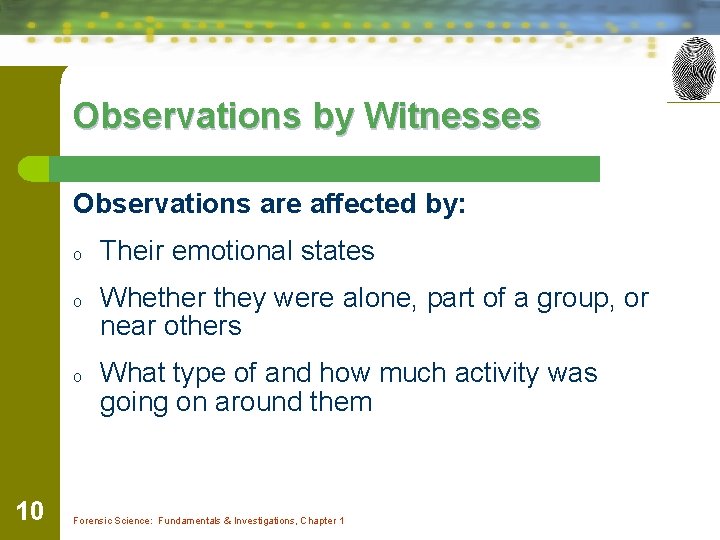 Observations by Witnesses

Observations are affected by:

o Their emotional states

o Whether they were alone, part of a group, or near others

o What type of and how much activity was going on around them

10

Forensic Science: Fundamentals & Investigations, Chapter 1